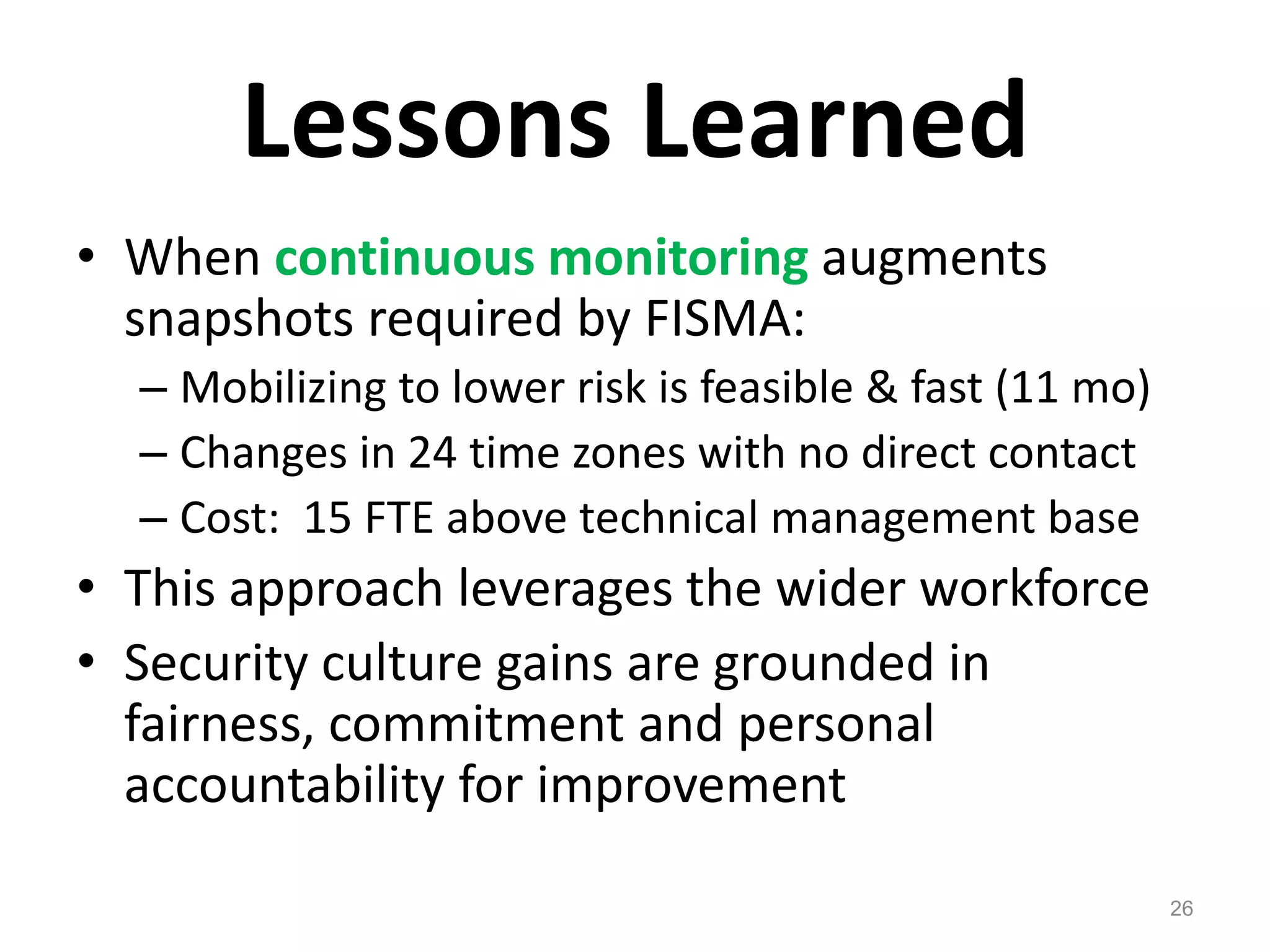 Lessons Learned

• When continuous monitoring augments snapshots required by FISMA:
– Mobilizing to lower risk is feasible & fast (11 mo)
– Changes in 24 time zones with no direct contact
– Cost: 15 FTE above technical management base
• This approach leverages the wider workforce
• Security culture gains are grounded in fairness, commitment and personal accountability for improvement

26